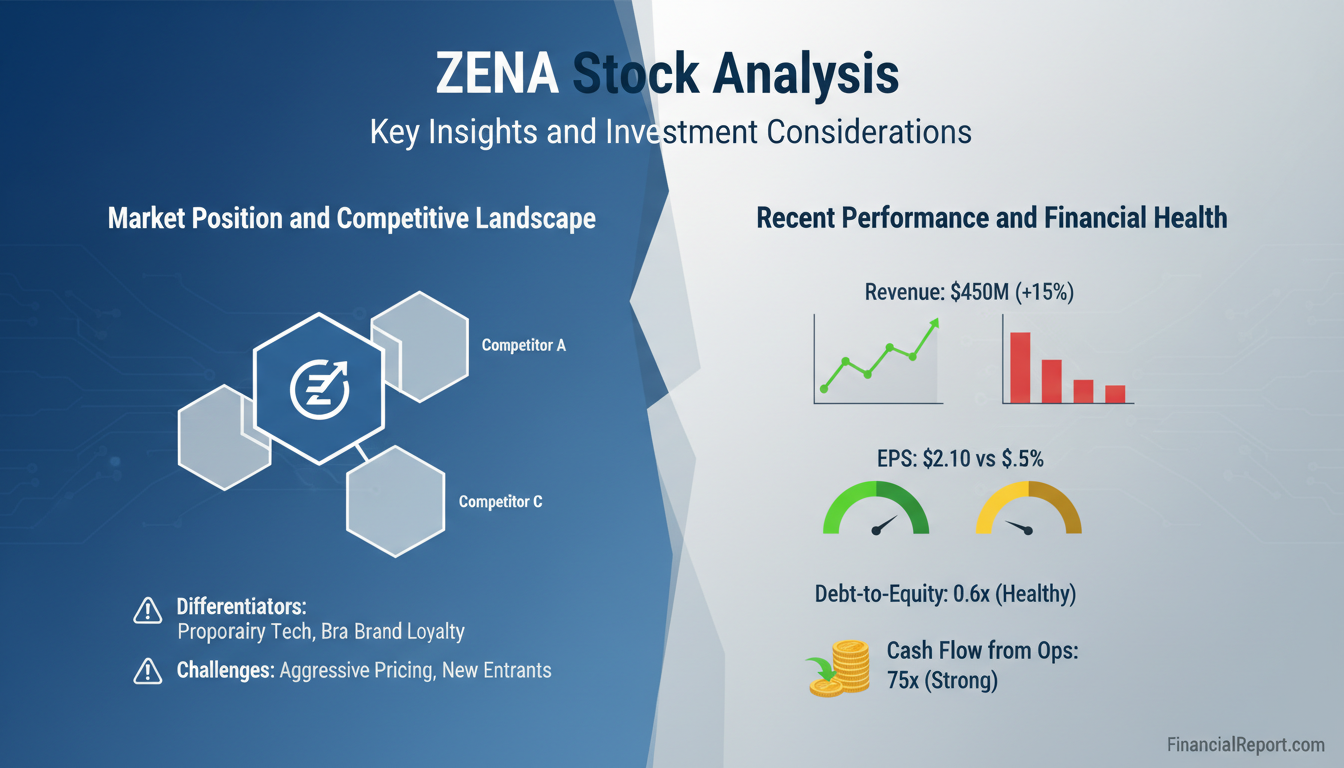 ZENA Stock Analysis

Key Insights and Investment Considerations

Market Position and Competitive Landscape

Competitor A

Competitor C

Differentiators: Proporairy Tech, Bra Brand Loyalty

Challenges: Aggressive Pricing, New Entrants

Recent Performance and Financial Health

Revenue: $450M (+15%)

EPS: $2.10 vs $.5%

Debt-to-Equity: 0.6x (Healthy)

Cash Flow from Ops: 75x (Strong)

FinancialReport.com